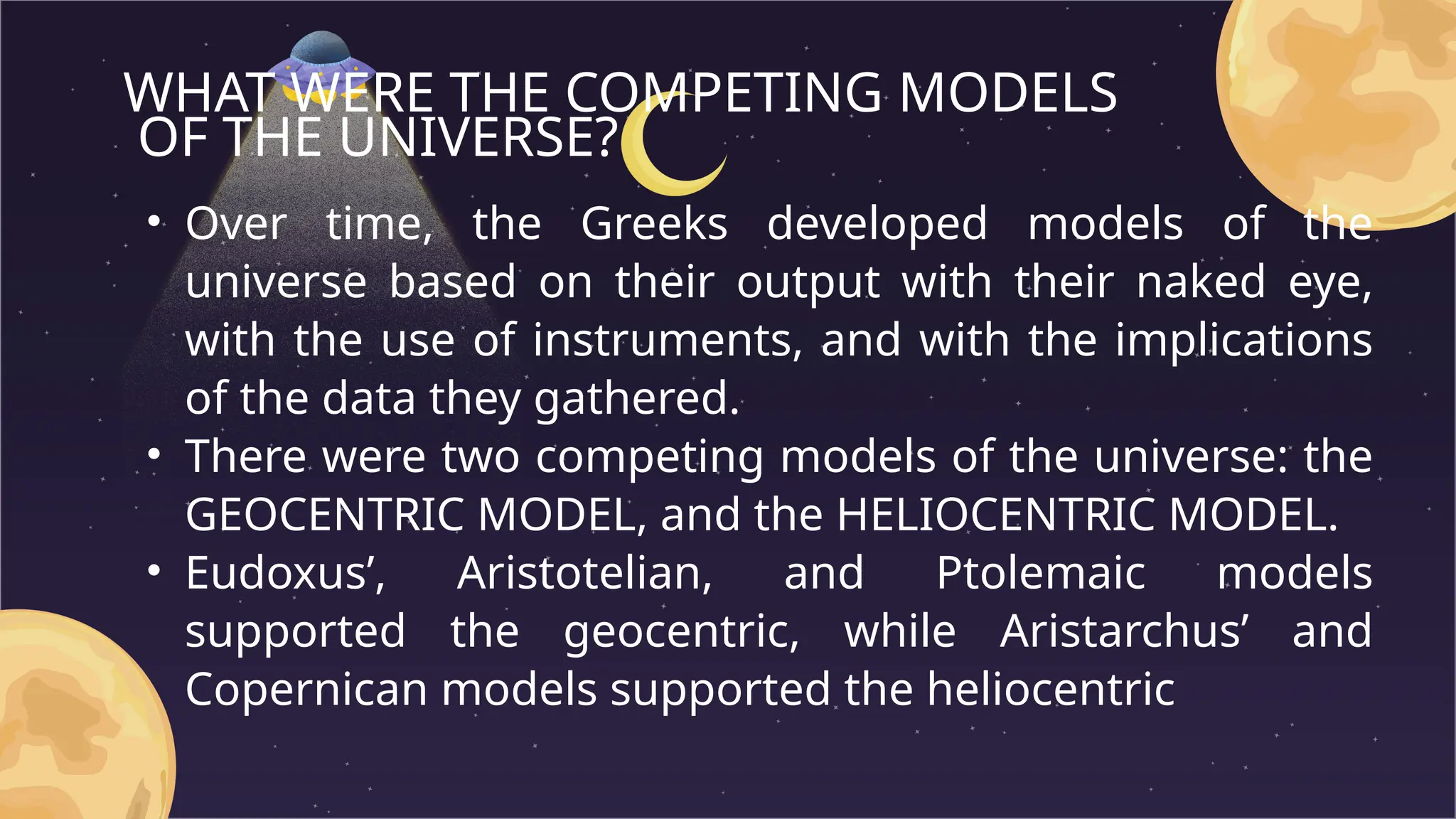 WHAT WERE THE COMPETING MODELS OF THE UNIVERSE?

• Over time, the Greeks developed models of the universe based on their output with their naked eye, with the use of instruments, and with the implications of the data they gathered.
• There were two competing models of the universe: the GEOCENTRIC MODEL, and the HELIOCENTRIC MODEL.
• Eudoxus’, Aristotelian, and Ptolemaic models supported the geocentric, while Aristarchus’ and Copernican models supported the heliocentric